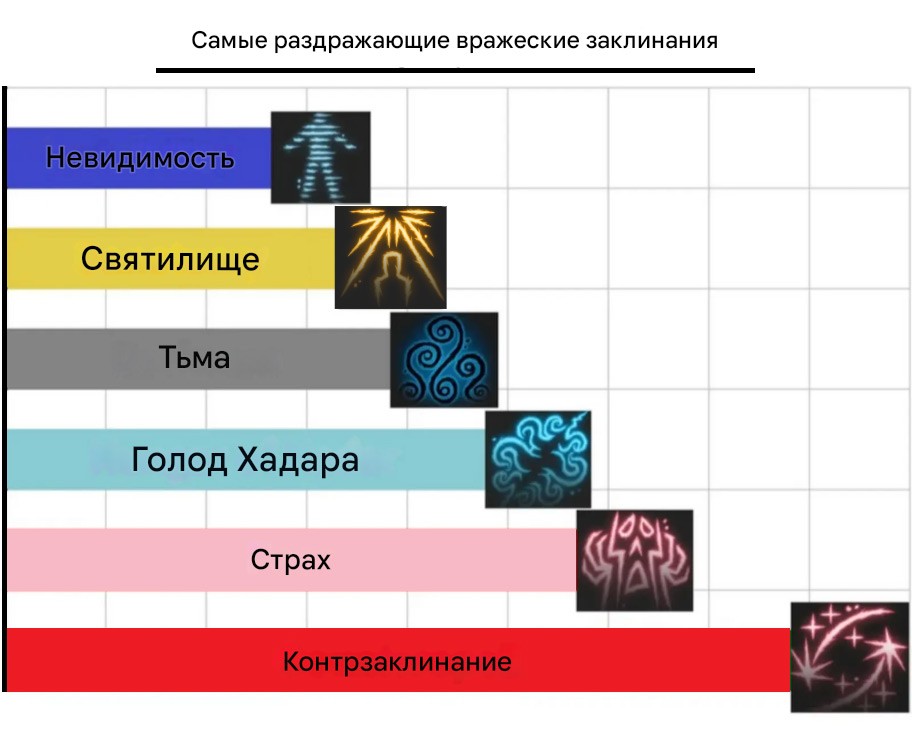 Самые раздражающие вражеские заклинания

Невидимость

Святилище

Тьма

Голод Хадара

Страх

Контрзаклинание